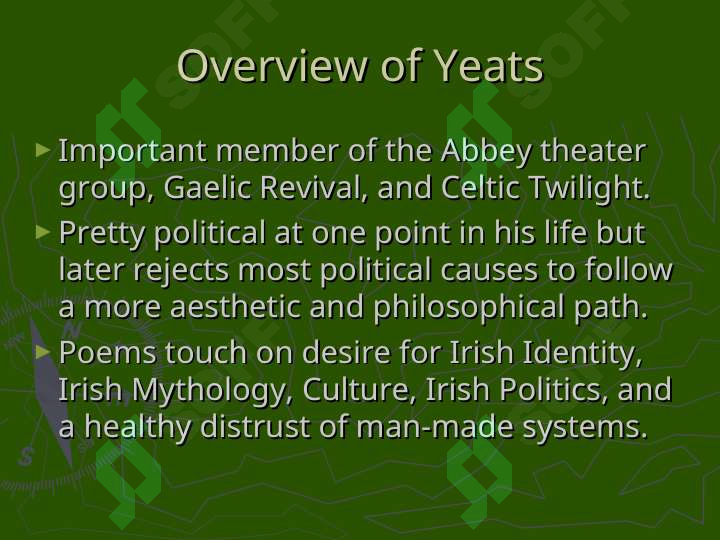 Overview of Yeats

► Important member of the Abbey theater group, Gaelic Revival, and Celtic Twilight.

► Pretty political at one point in his life but later rejects most political causes to follow a more aesthetic and philosophical path.

► Poems touch on desire for Irish Identity, Irish Mythology, Culture, Irish Politics, and a healthy distrust of man-made systems.